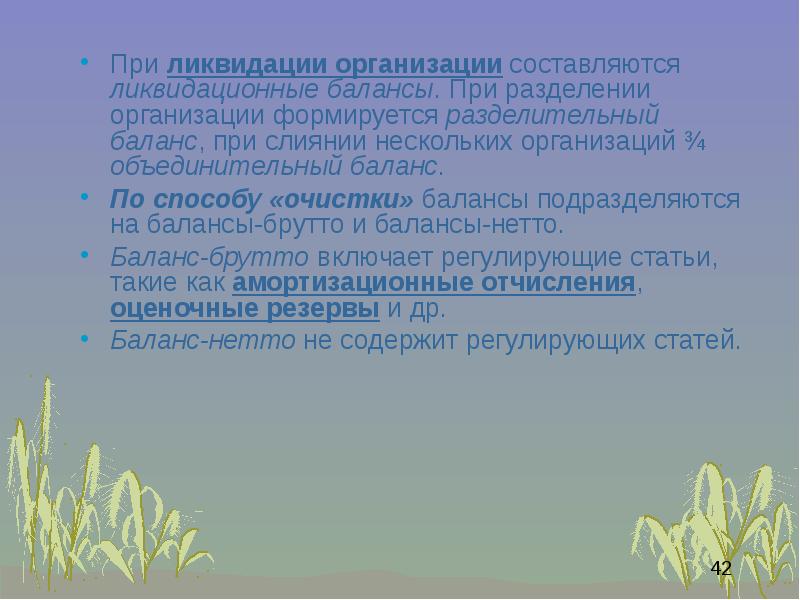 • При ликвидации организации составляются ликвидационные балансы. При разделении организации формируется разделительный баланс, при слиянии нескольких организаций ¾ объединительный баланс.

• По способу «очистки» балансы подразделяются на балансы-брутто и балансы-нетто.

• Баланс-брутто включает регулирующие статьи, такие как амортизационные отчисления, оценочные резервы и др.

• Баланс-нетто не содержит регулирующих статей.

42